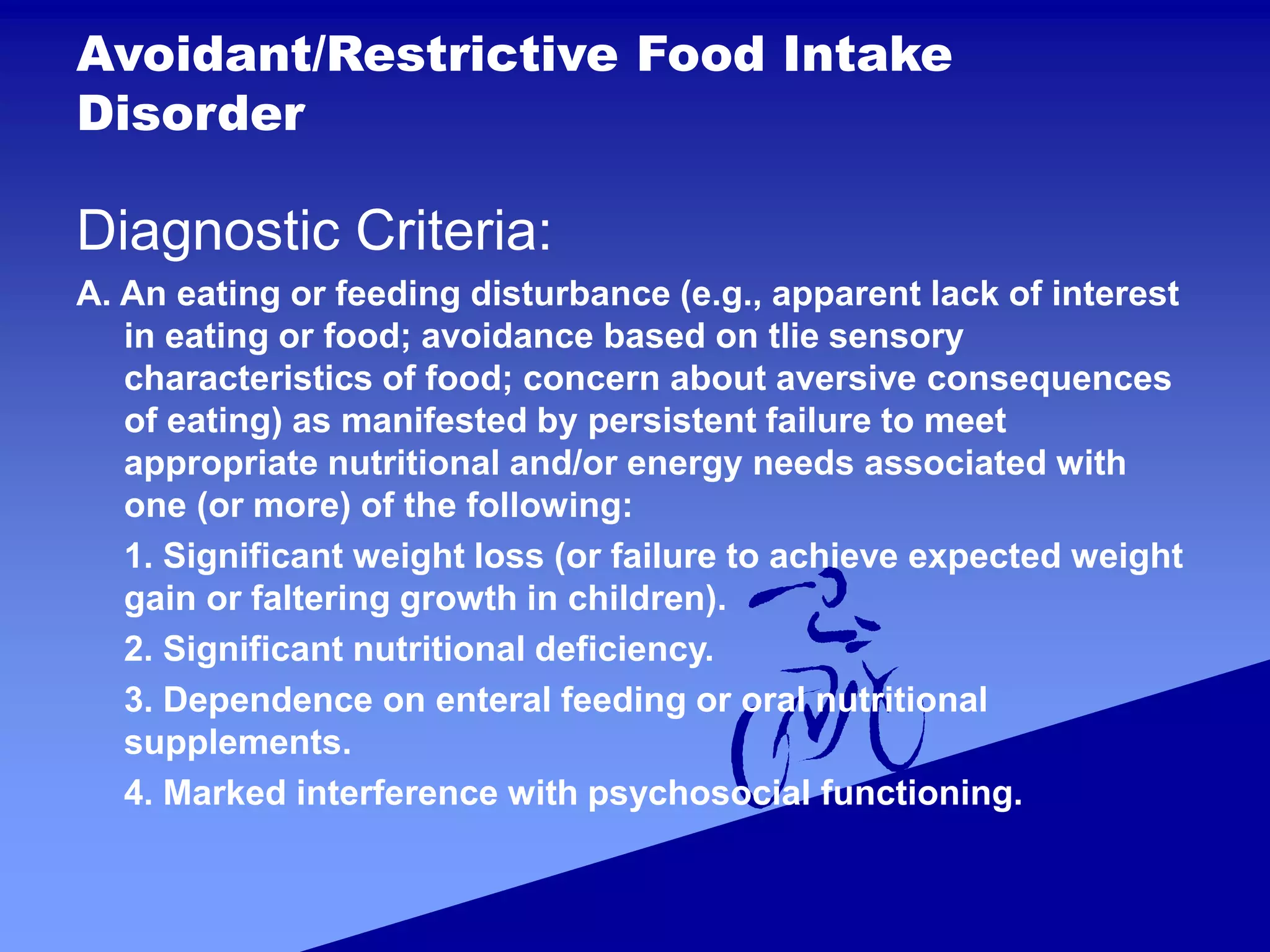 Avoidant/Restrictive Food Intake Disorder

Diagnostic Criteria:

A. An eating or feeding disturbance (e.g., apparent lack of interest in eating or food; avoidance based on tlie sensory characteristics of food; concern about aversive consequences of eating) as manifested by persistent failure to meet appropriate nutritional and/or energy needs associated with one (or more) of the following:

1. Significant weight loss (or failure to achieve expected weight gain or faltering growth in children).

2. Significant nutritional deficiency.

3. Dependence on enteral feeding or oral nutritional supplements.

4. Marked interference with psychosocial functioning.